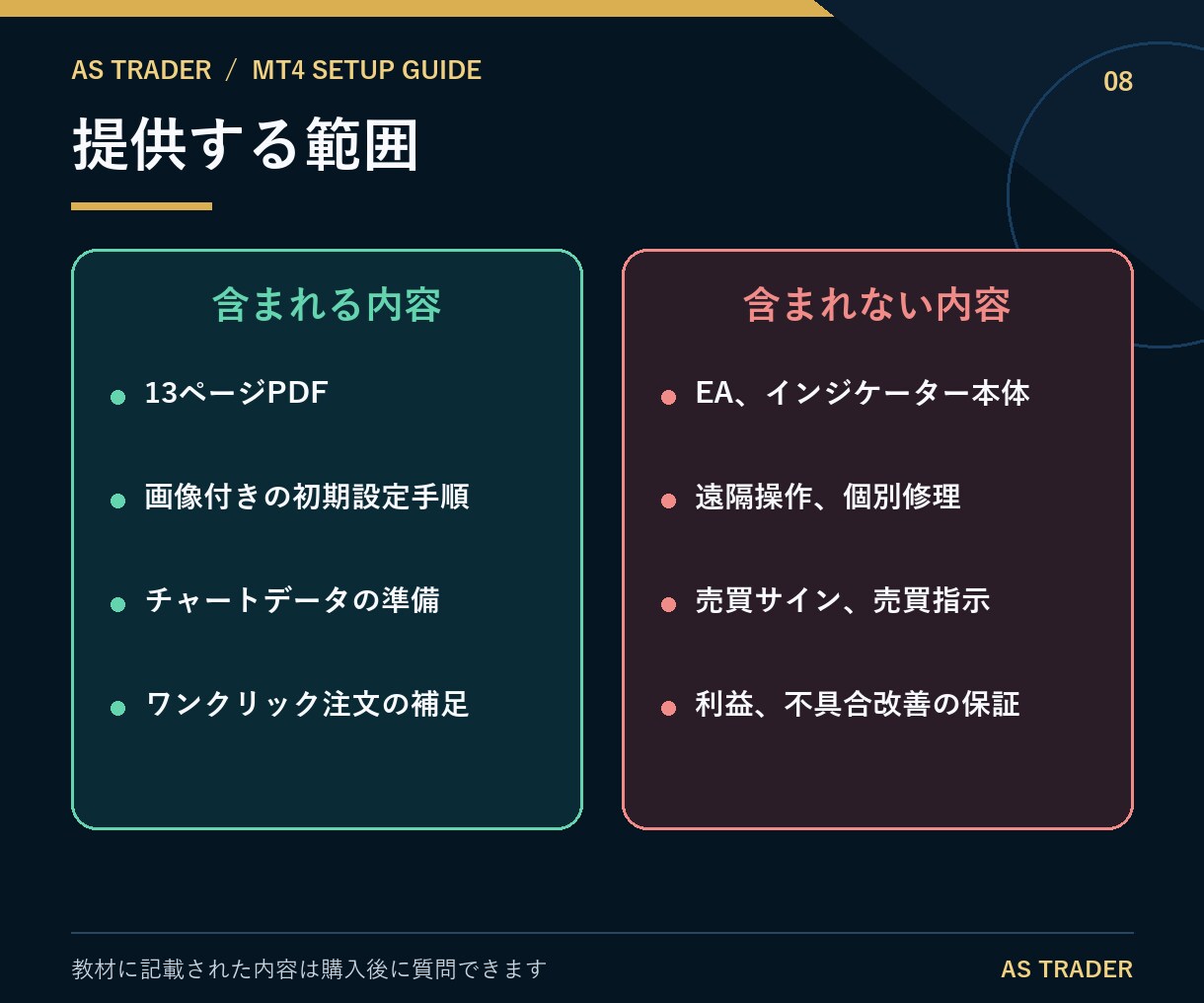 AS TRADER / MT4 SETUP GUIDE

08

提供する範囲

含まれる内容

- 13ページPDF
- 画像付きの初期設定手順
- チャートデータの準備
- ワンクリック注文の補足

含まれない内容

- EA、インジケーター本体
- 遠隔操作、個別修理
- 売買サイン、売買指示
- 利益、不具合改善の保証

教材に記載された内容は購入後に質問できます

AS TRADER